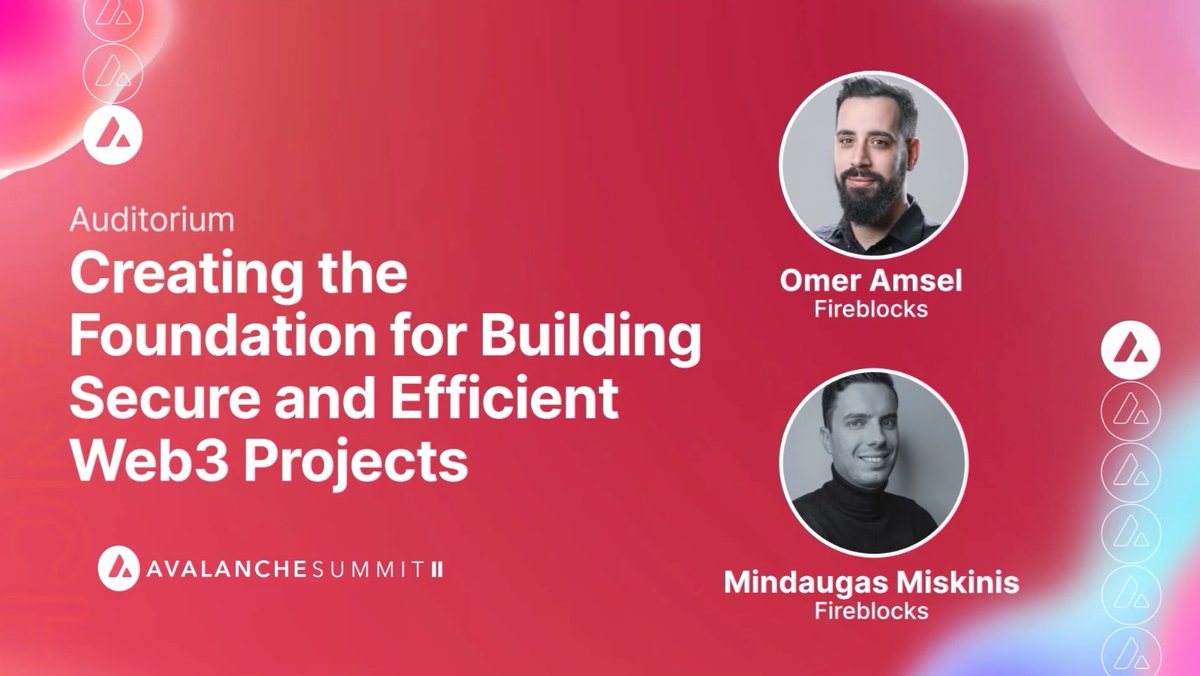 Auditorium
Creating the Foundation for Building Secure and Efficient Web3 Projects

AVALANCHE SUMMIT II

Omer Amsel
Fireblocks

Mindaugas Miskinis
Fireblocks